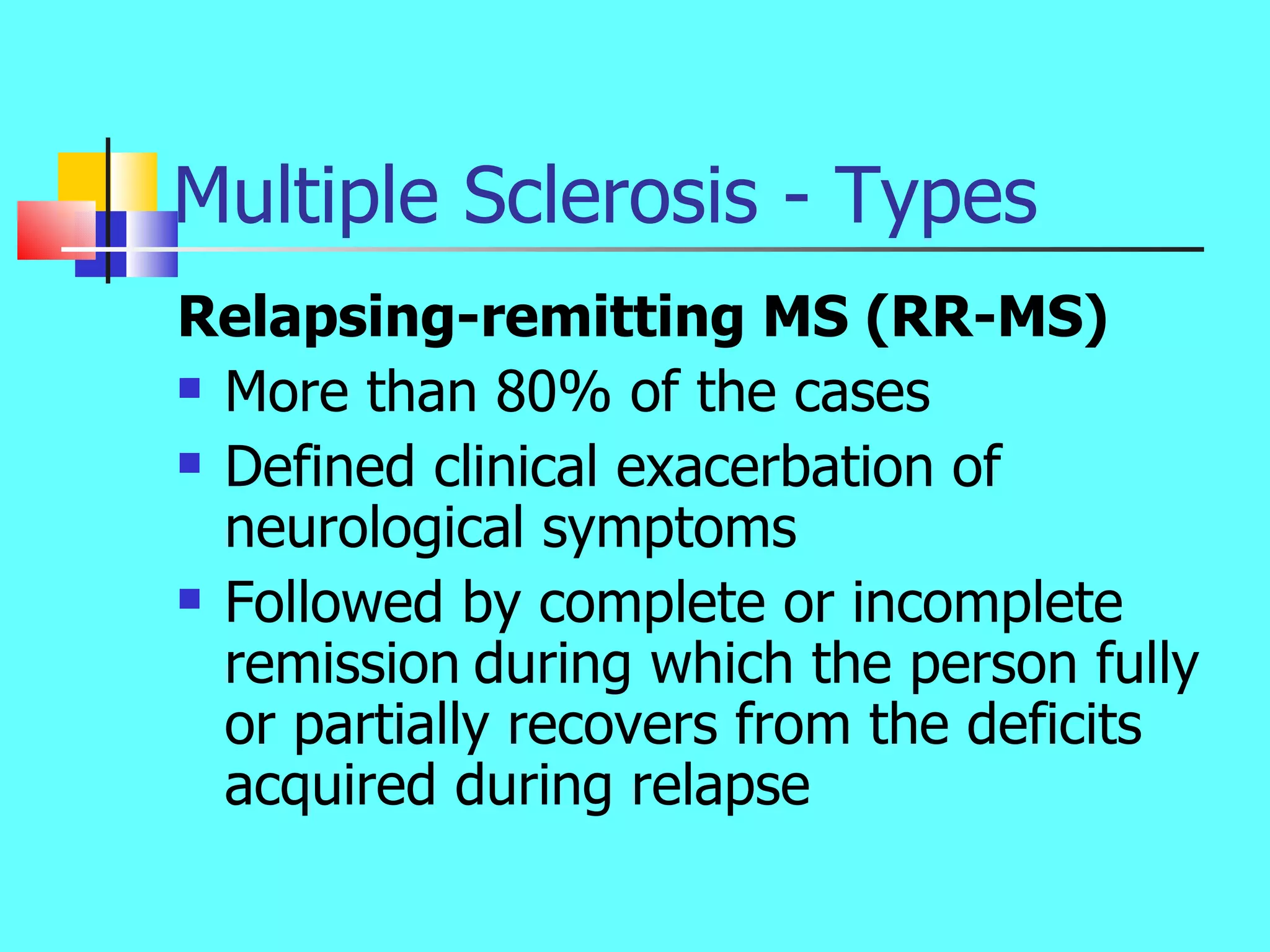 Multiple Sclerosis - Types

Relapsing-remitting MS (RR-MS)

- More than 80% of the cases
- Defined clinical exacerbation of neurological symptoms
- Followed by complete or incomplete remission during which the person fully or partially recovers from the deficits acquired during relapse